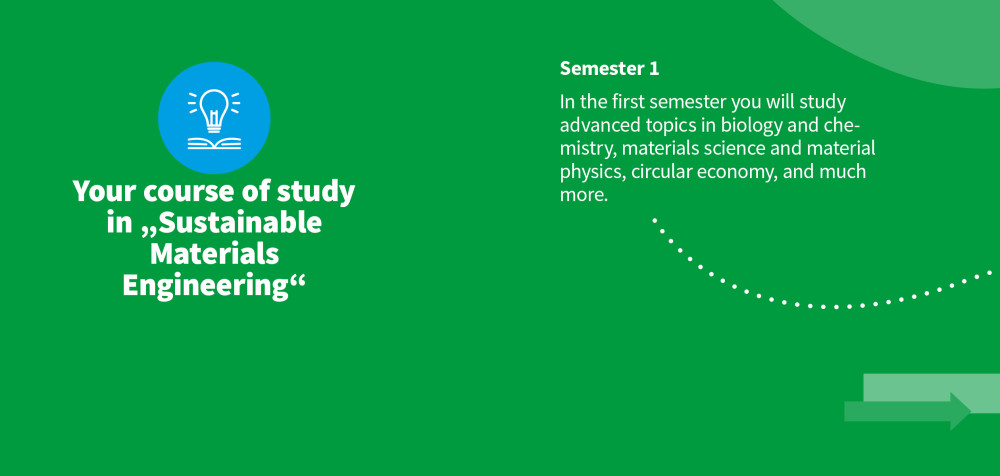 Your course of study in „Sustainable Materials Engineering“

Semester 1

In the first semester you will study advanced topics in biology and chemistry, materials science and material physics, circular economy, and much more.